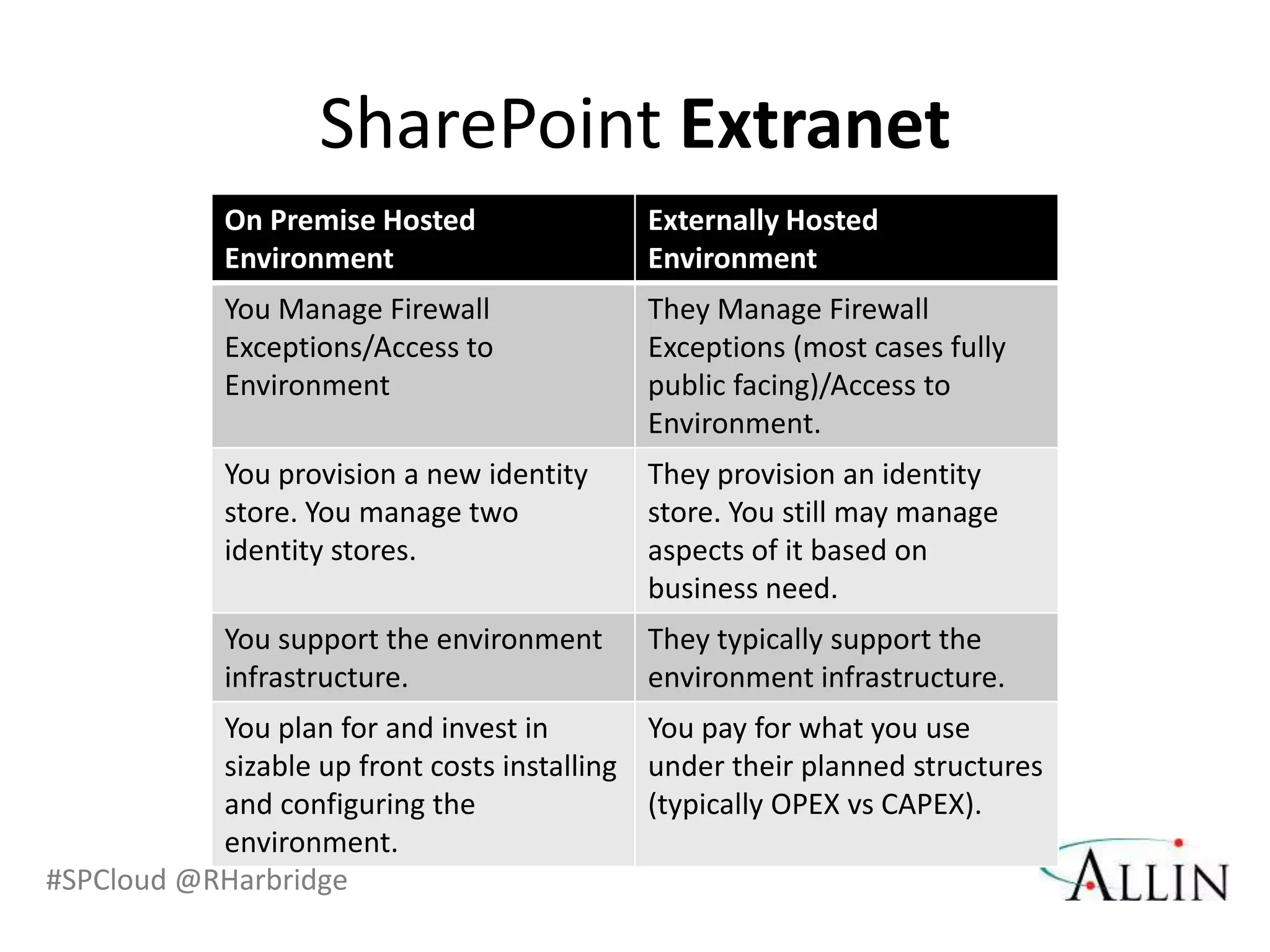 SharePoint Extranet

| On Premise Hosted Environment | Externally Hosted Environment |
|---|---|
| You Manage Firewall Exceptions/Access to Environment | They Manage Firewall Exceptions (most cases fully public facing)/Access to Environment. |
| You provision a new identity store. You manage two identity stores. | They provision an identity store. You still may manage aspects of it based on business need. |
| You support the environment infrastructure. | They typically support the environment infrastructure. |
| You plan for and invest in sizable up front costs installing and configuring the environment. | You pay for what you use under their planned structures (typically OPEX vs CAPEX). |

#SPCloud @RHarbridge

ALLIN